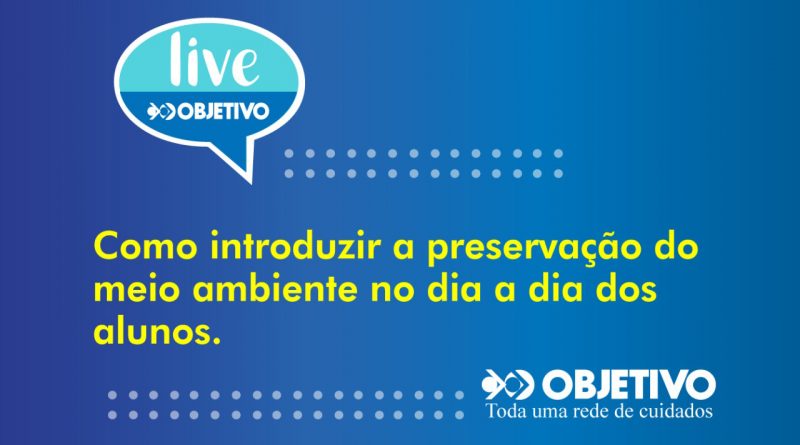 live
OBJETIVO

Como introduzir a preservação do meio ambiente no dia a dia dos alunos.

OBJETIVO
Toda uma rede de cuidados